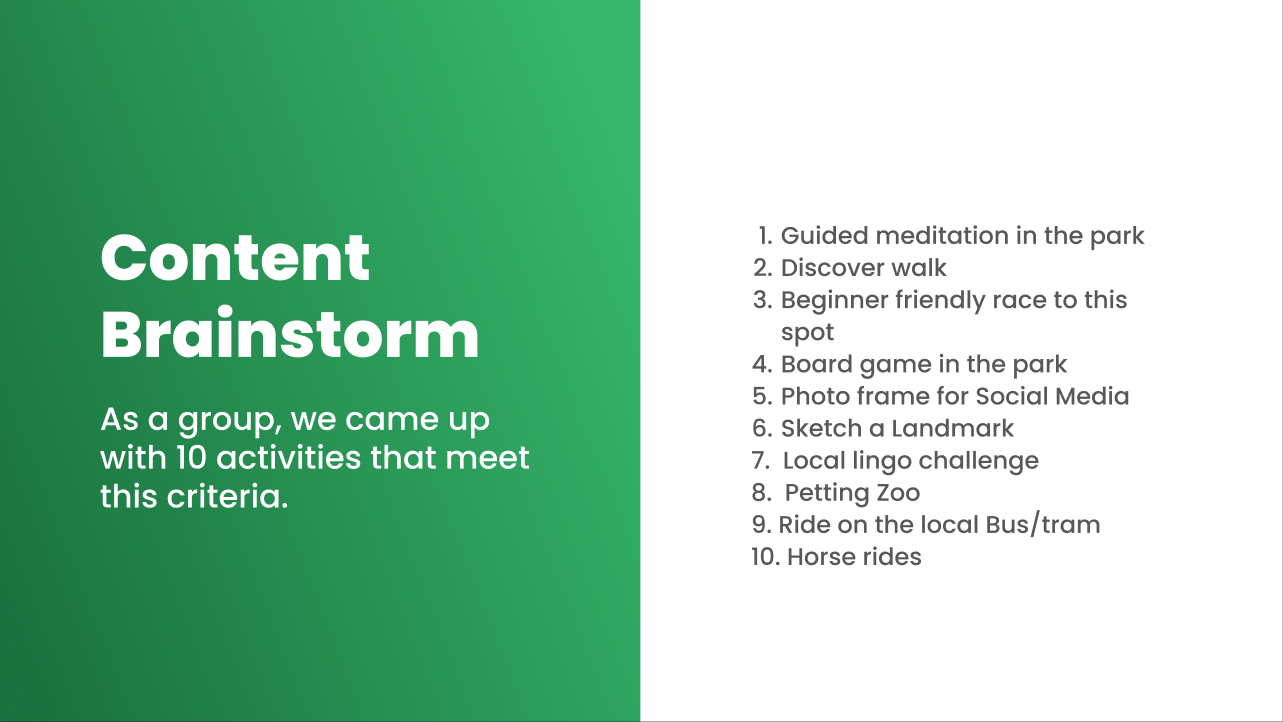 Content Brainstorm

As a group, we came up with 10 activities that meet this criteria.

1. Guided meditation in the park
2. Discover walk
3. Beginner friendly race to this spot
4. Board game in the park
5. Photo frame for Social Media
6. Sketch a Landmark
7. Local lingo challenge
8. Petting Zoo
9. Ride on the local Bus/tram
10. Horse rides